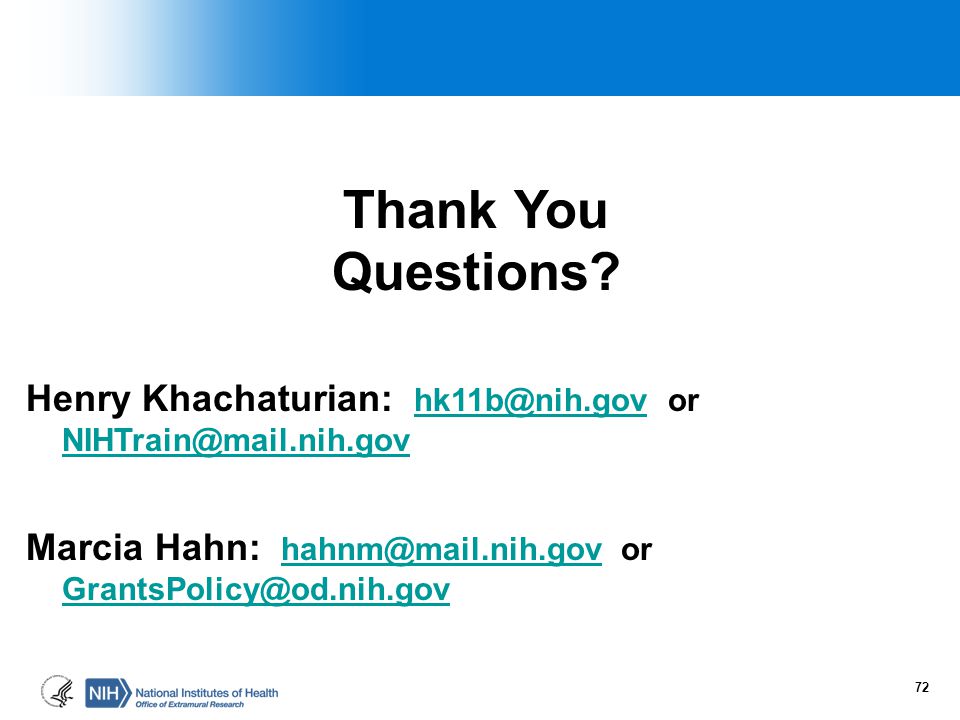 Thank You
Questions?

Henry Khachaturian: hk11b@nih.gov or NIHTrain@mail.nih.gov

Marcia Hahn: hahnm@mail.nih.gov or GrantsPolicy@od.nih.gov

NIH National Institutes of Health
Office of Extramural Research

72